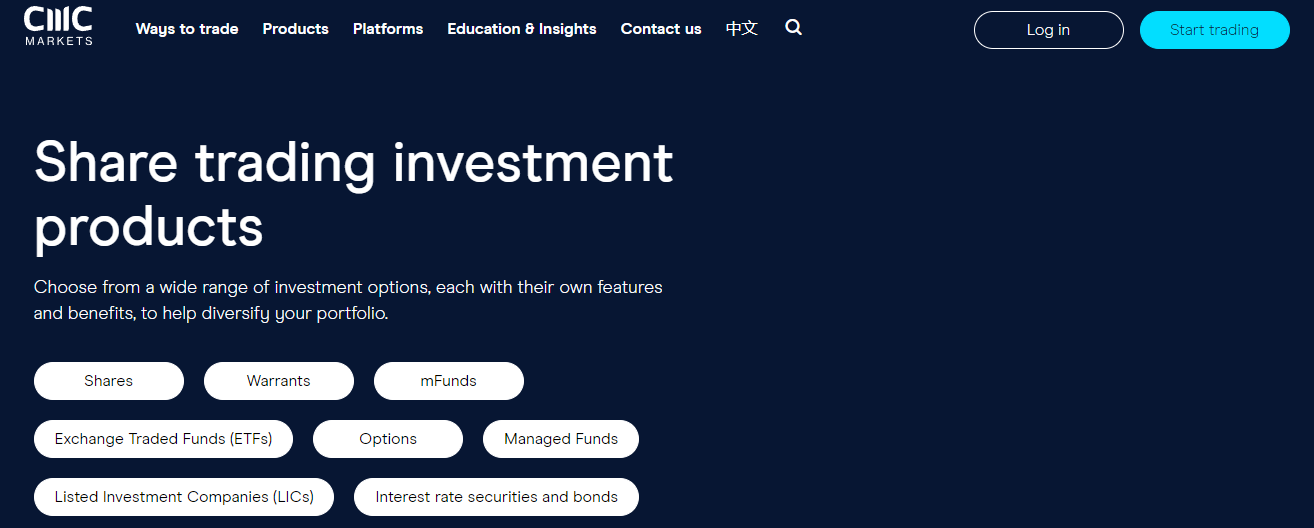 CMC MARKETS

Ways to trade Products Platforms Education & Insights Contact us 中文

Log in Start trading

Share trading investment products

Choose from a wide range of investment options, each with their own features and benefits, to help diversify your portfolio.

Shares
Warrants
mFunds
Exchange Traded Funds (ETFs)
Options
Managed Funds
Listed Investment Companies (LICs)
Interest rate securities and bonds